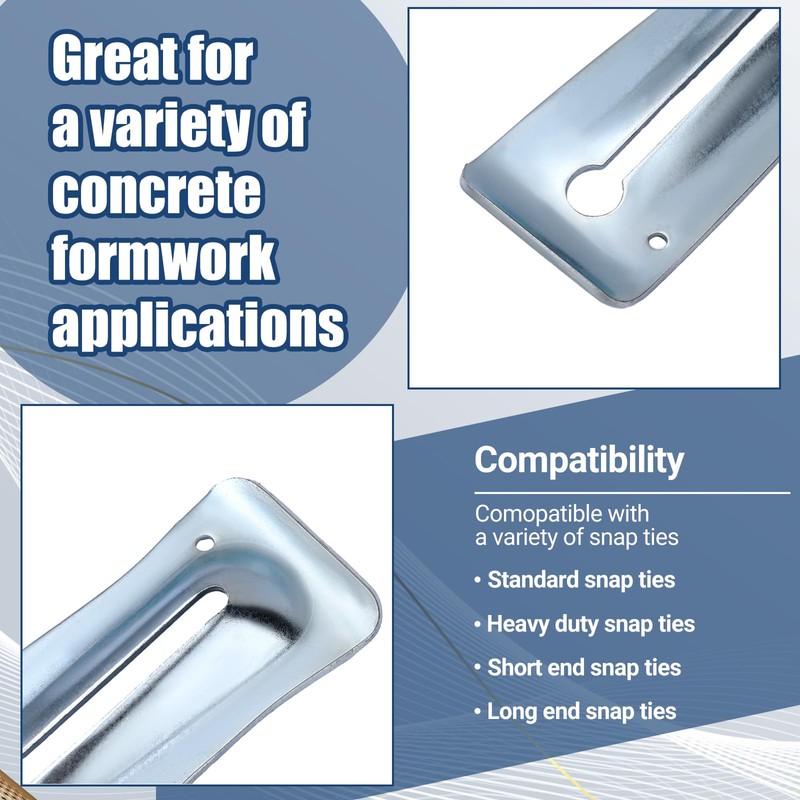 Great for a variety of concrete formwork applications

Compatibility

Comopatible with a variety of snap ties

• Standard snap ties
• Heavy duty snap ties
• Short end snap ties
• Long end snap ties